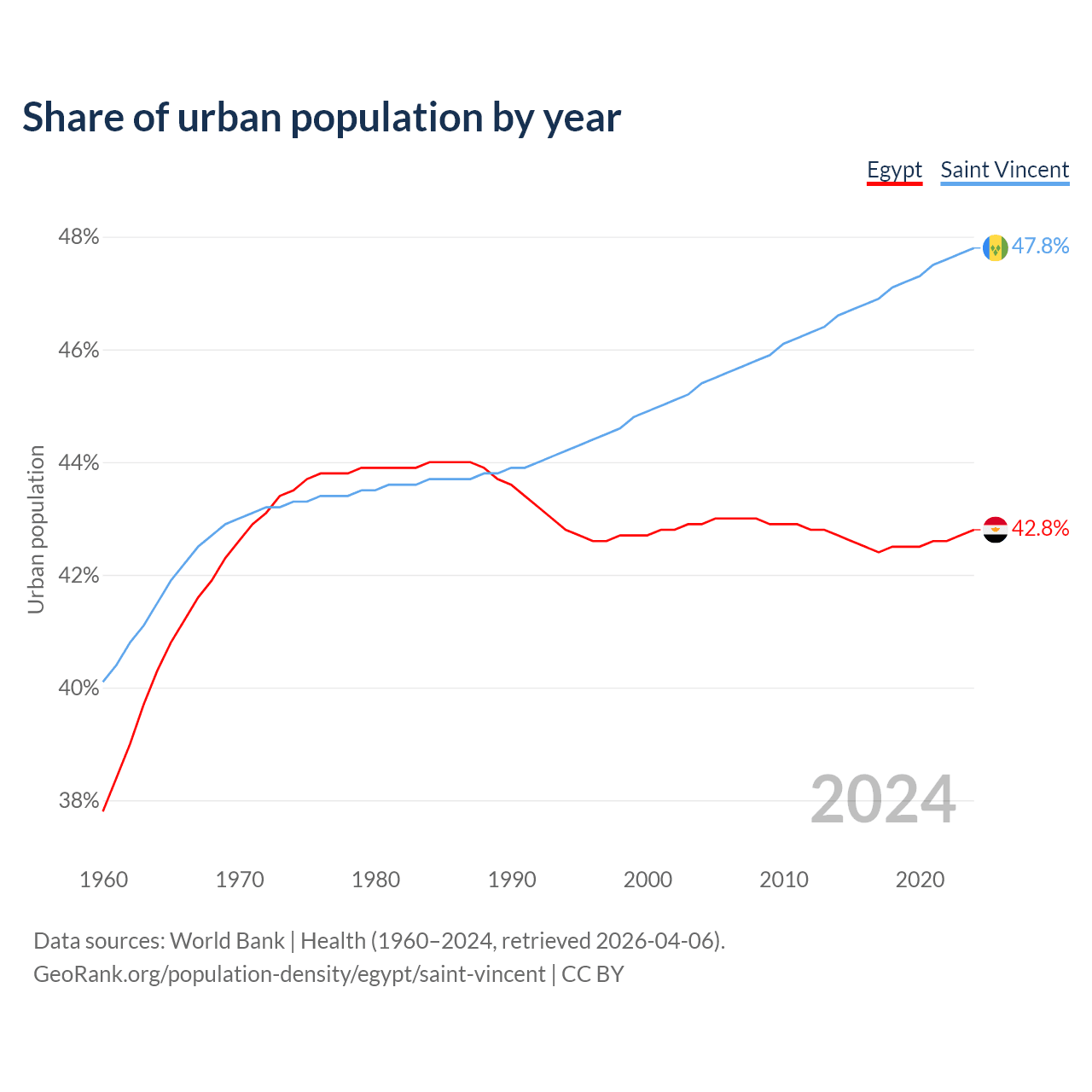 Share of urban population by year

Egypt Saint Vincent

48%
46%
44%
42%
40%
38%

Urban population

47.8%
42.8%

2024

1960 1970 1980 1990 2000 2010 2020

Data sources: World Bank | Health (1960–2024, retrieved 2026-04-06).
GeoRank.org/population-density/egypt/saint-vincent | CC BY